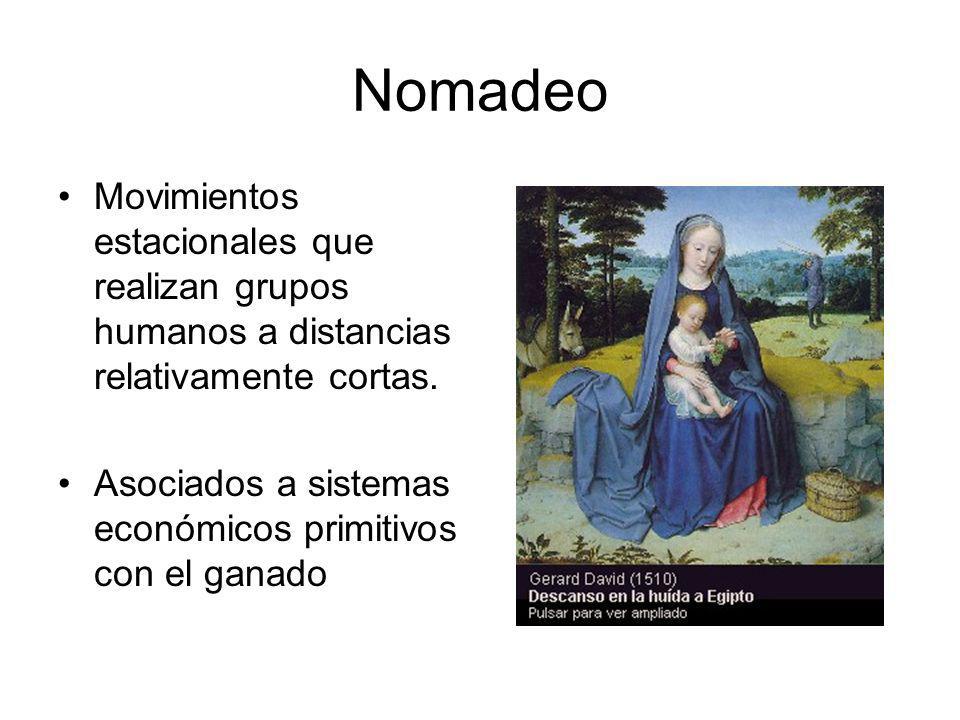 Nomadeo

• Movimientos estacionales que realizan grupos humanos a distancias relativamente cortas.

• Asociados a sistemas económicos primitivos con el ganado

Gerard David (1510)
Descanso en la huída a Egipto
Pulsar para ver ampliado